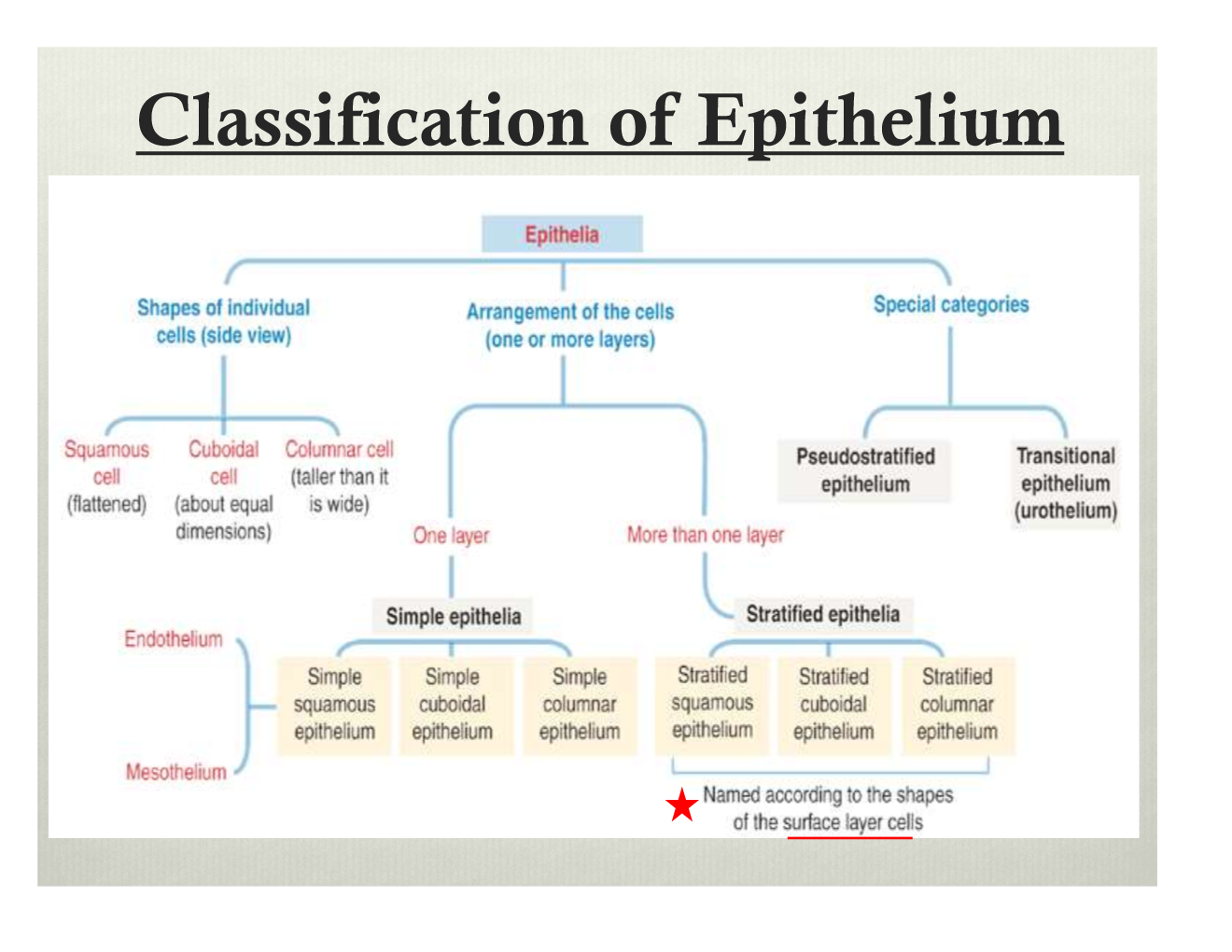 Classification of Epithelium

Epithelia

Shapes of individual cells (side view)

Arrangement of the cells (one or more layers)

Special categories

Squamous cell (flattened)

Cuboidal cell (about equal dimensions)

Columnar cell (taller than it is wide)

One layer

More than one layer

Pseudostratified epithelium

Transitional epithelium (urothelium)

Simple epithelia

Stratified epithelia

Endothelium

Mesothelium

Simple squamous epithelium

Simple cuboidal epithelium

Simple columnar epithelium

Stratified squamous epithelium

Stratified cuboidal epithelium

Stratified columnar epithelium

Named according to the shapes of the surface layer cells